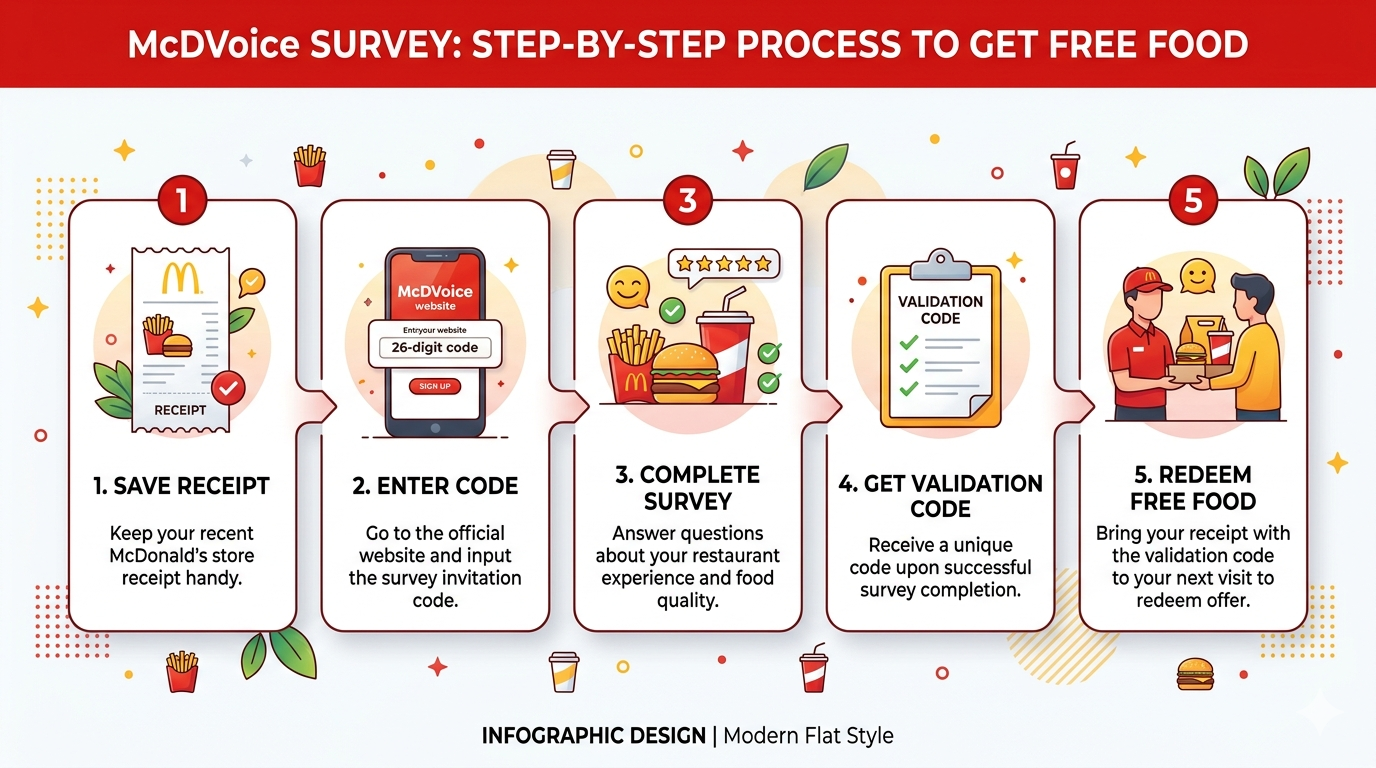 McDVoice SURVEY: STEP-BY-STEP PROCESS TO GET FREE FOOD

1

RECEIPT

1. SAVE RECEIPT

Keep your recent McDonald's store receipt handy.

McDVoice website

Entryour website

26-digit code

SIGN UP

2. ENTER CODE

Go to the official website and input the survey invitation code.

3

3. COMPLETE SURVEY

Answer questions about your restaurant experience and food quality.

VALIDATION CODE

4. GET VALIDATION CODE

Receive a unique code upon successful survey completion.

5

5. REDEEM FREE FOOD

Bring your receipt with the validation code to your next visit to redeem offer.

INFOGRAPHIC DESIGN | Modern Flat Style